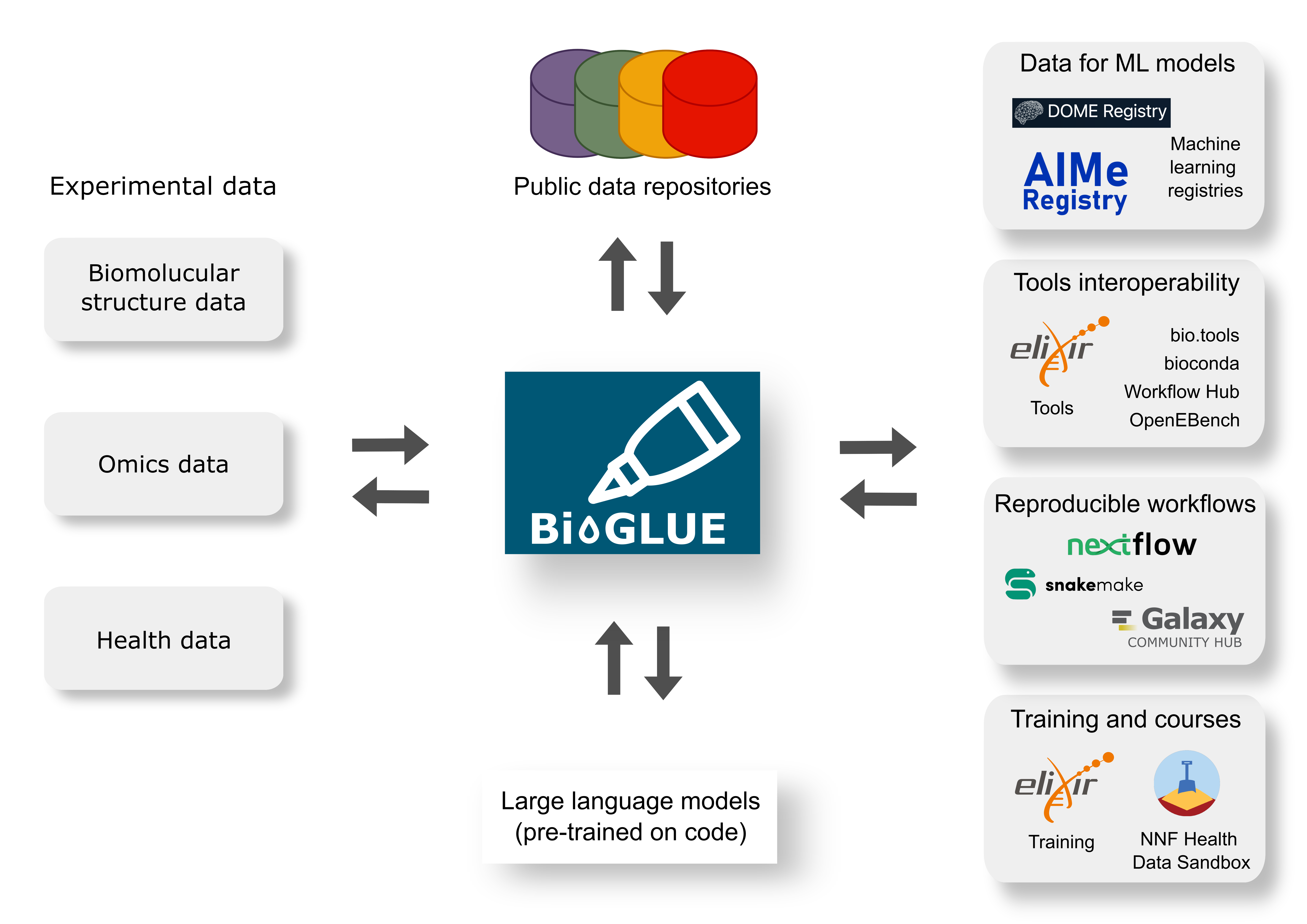 Experimental data

Biomolucular structure data

Omics data

Health data

Public data repositories

BiOGLUE

Large language models (pre-trained on code)

Data for ML models

DOME Registry

AIMe Registry

Machine learning registries

Tools interoperability

elixir

Tools

bio.tools
bioconda
Workflow Hub
OpenEBench

Reproducible workflows

nextflow

snakemake

Galaxy COMMUNITY HUB

Training and courses

elixir

Training

NNF Health Data Sandbox